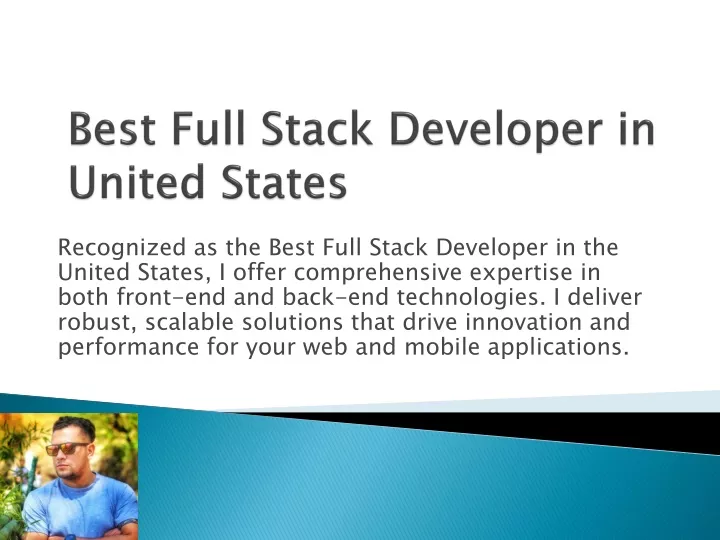 Best Full Stack Developer in United States

Recognized as the Best Full Stack Developer in the United States, I offer comprehensive expertise in both front-end and back-end technologies. I deliver robust, scalable solutions that drive innovation and performance for your web and mobile applications.